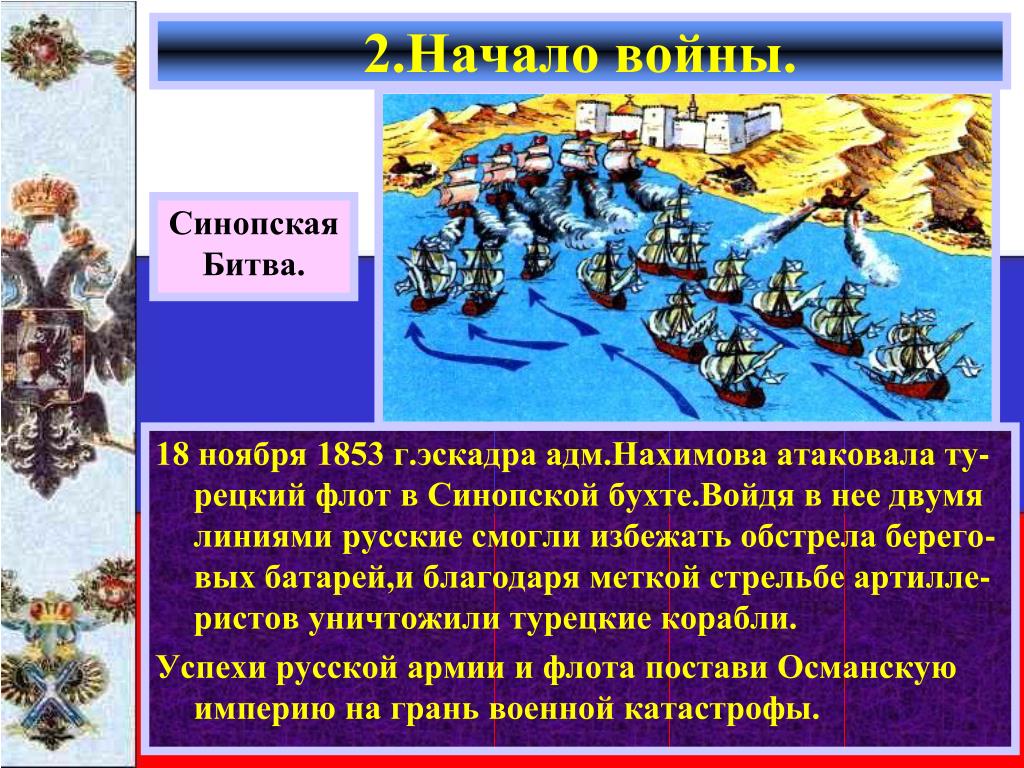 2.Начало войны.

Синопская Битва.

18 ноября 1853 г.эскадра адм.Нахимова атаковала турецкий флот в Синопской бухте.Войдя в нее двумя линиями русские смогли избежать обстрела береговых батарей,и благодаря меткой стрельбе артиллеристов уничтожили турецкие корабли.

Успехи русской армии и флота постави Османскую империю на грань военной катастрофы.